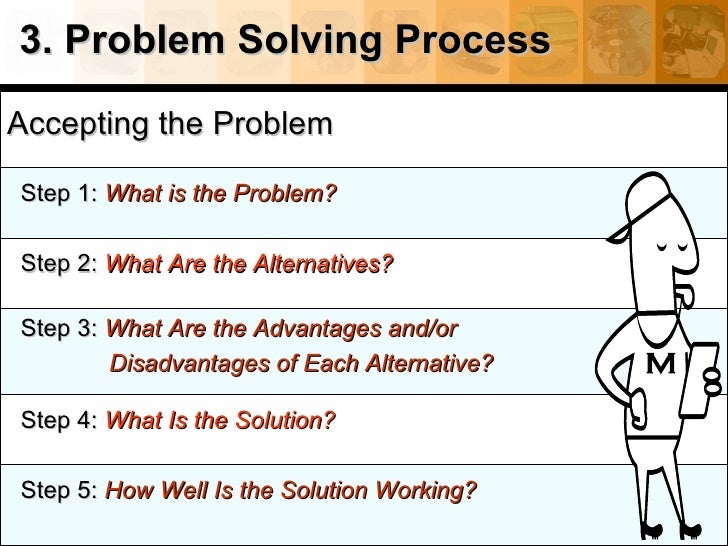 3. Problem Solving Process

Accepting the Problem

Step 1: What is the Problem?

Step 2: What Are the Alternatives?

Step 3: What Are the Advantages and/or Disadvantages of Each Alternative?

Step 4: What Is the Solution?

Step 5: How Well Is the Solution Working?

M